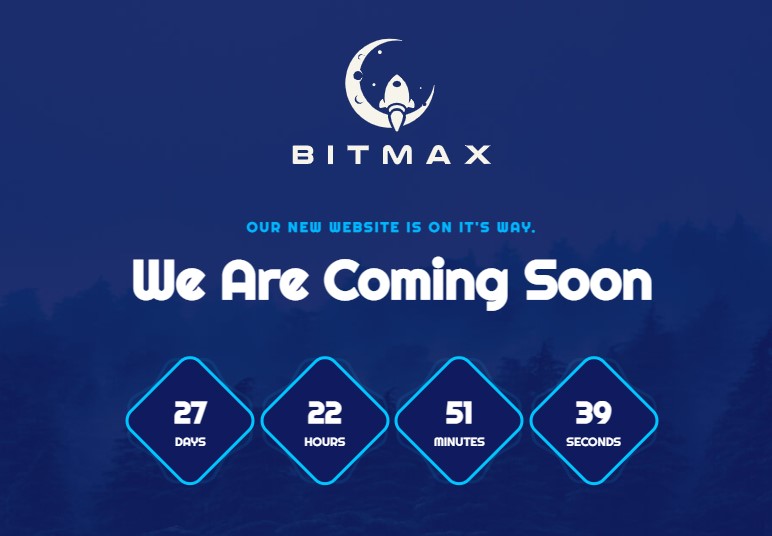 BITMAX

OUR NEW WEBSITE IS ON IT'S WAY.

We Are Coming Soon

27
DAYS

22
HOURS

51
MINUTES

39
SECONDS